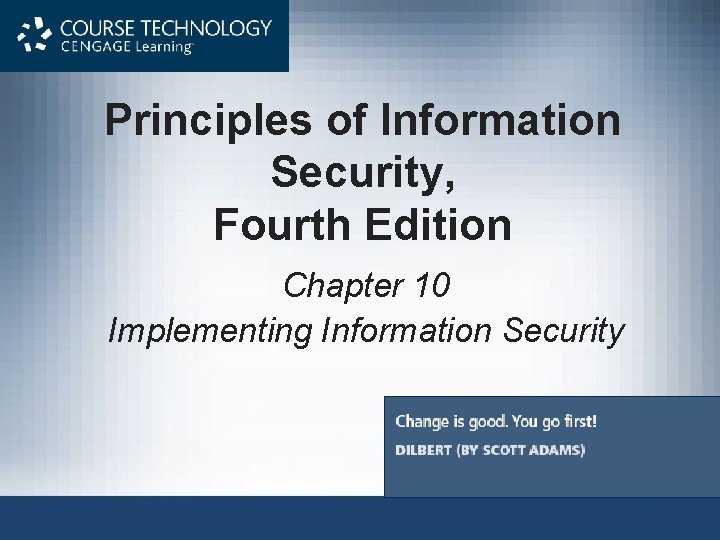 COURSE TECHNOLOGY
CENGAGE Learning

Principles of Information Security, Fourth Edition

Chapter 10
Implementing Information Security

Change is good. You go first!
DILBERT (BY SCOTT ADAMS)